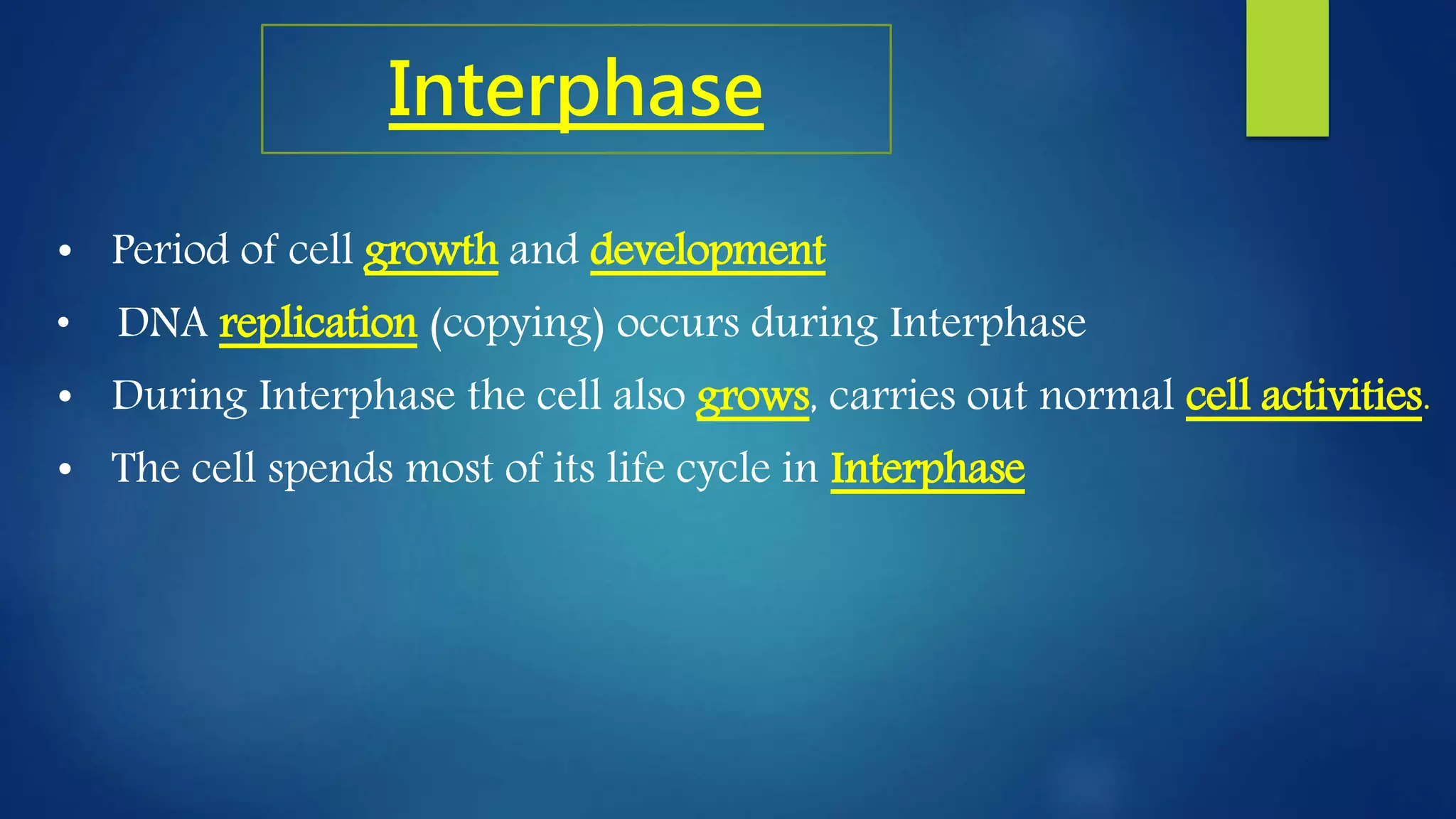 Interphase

• Period of cell growth and development
• DNA replication (copying) occurs during Interphase
• During Interphase the cell also grows, carries out normal cell activities.
• The cell spends most of its life cycle in Interphase